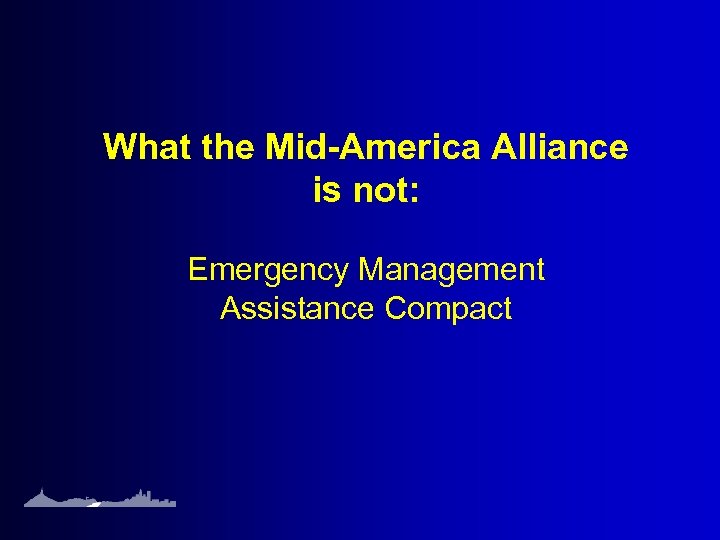 What the Mid-America Alliance is not:

Emergency Management Assistance Compact